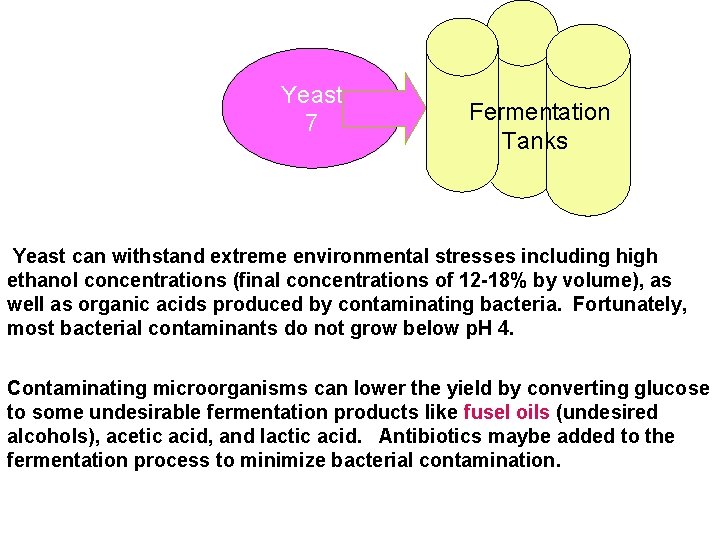 Yeast
7

Fermentation
Tanks

Yeast can withstand extreme environmental stresses including high ethanol concentrations (final concentrations of 12-18% by volume), as well as organic acids produced by contaminating bacteria. Fortunately, most bacterial contaminants do not grow below pH 4.

Contaminating microorganisms can lower the yield by converting glucose to some undesirable fermentation products like fusel oils (undesired alcohols), acetic acid, and lactic acid. Antibiotics maybe added to the fermentation process to minimize bacterial contamination.